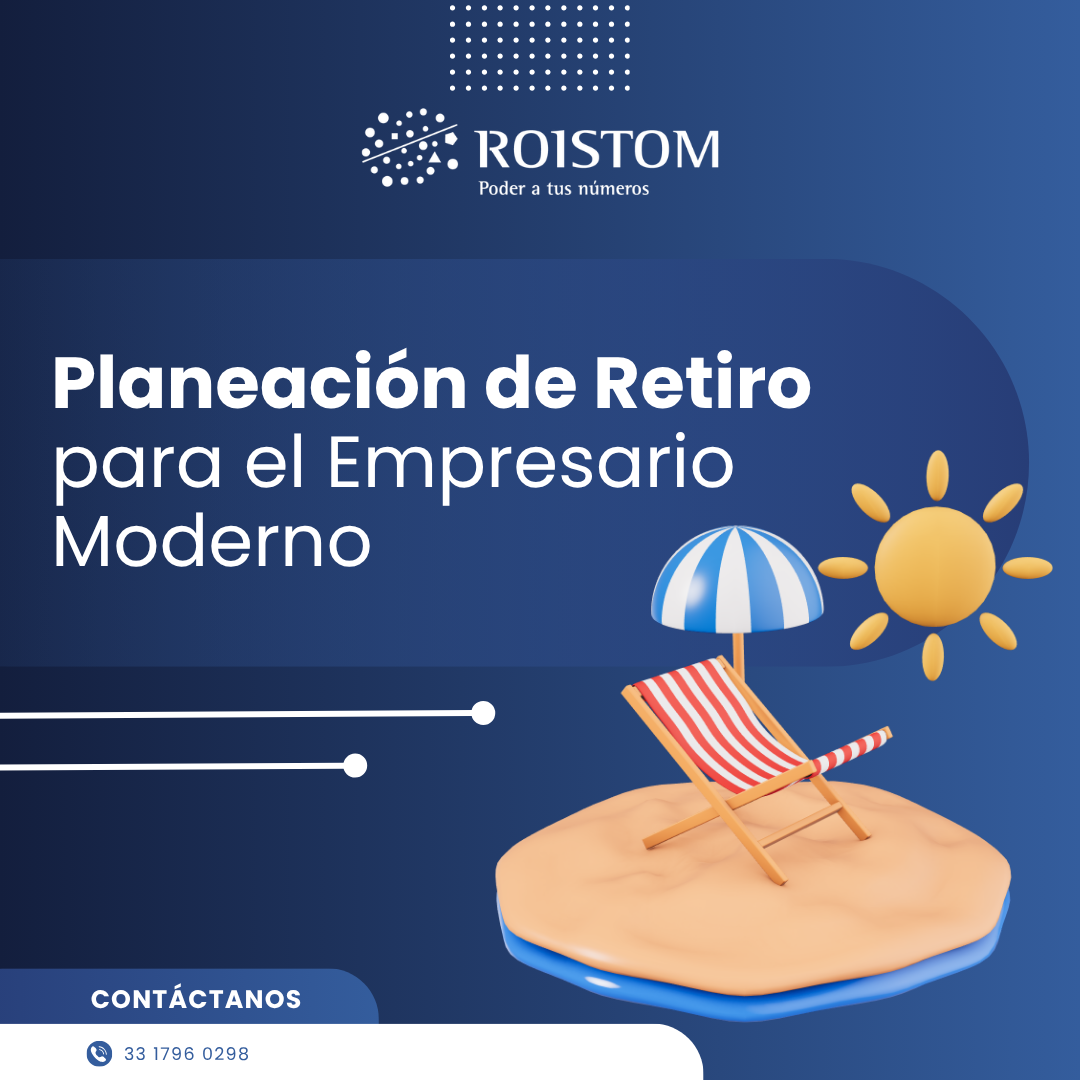 ROISTOM
Poder a tus números

Planeación de Retiro para el Empresario Moderno

CONTÁCTANOS

33 1796 0298